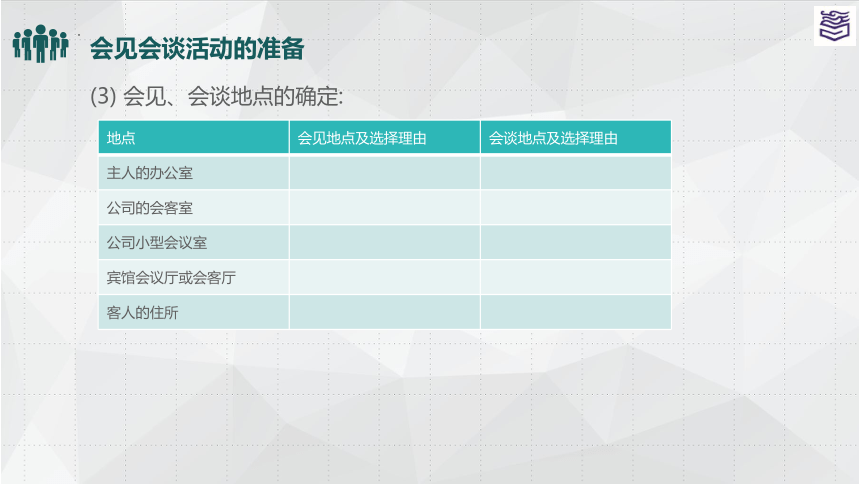 会见会谈活动的准备

(3) 会见、会谈地点的确定:

| 地点 | 会见地点及选择理由 | 会谈地点及选择理由 |
|---|---|---|
| 主人的办公室 | | |
| 公司的会客室 | | |
| 公司小型会议室 | | |
| 宾馆会议厅或会客厅 | | |
| 客人的住所 | | |